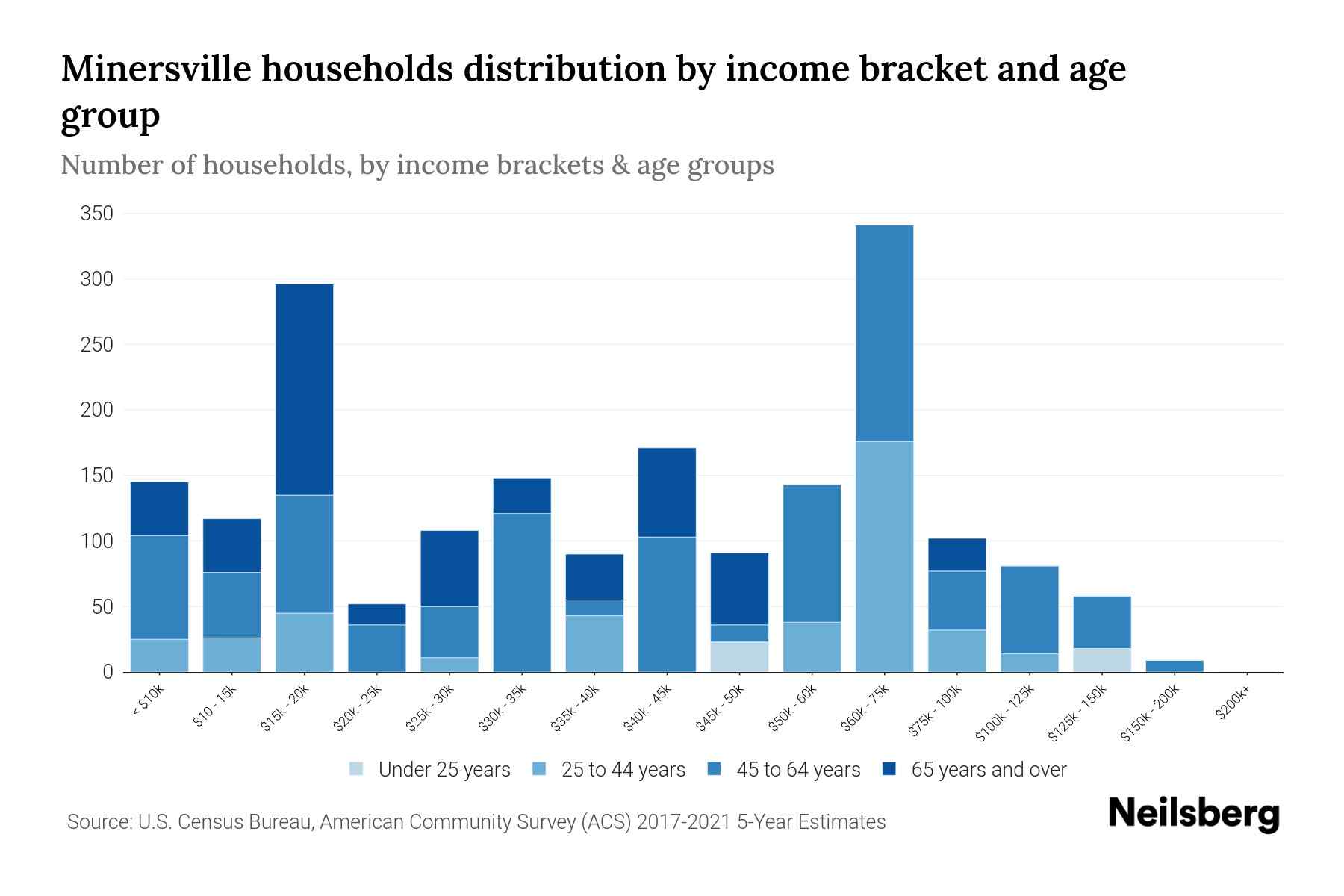 Minersville households distribution by income bracket and age group

Number of households, by income brackets & age groups

350
300
250
200
150
100
50
0

< $10k
$10 - 15k
$15k - 20k
$20k - 25k
$25k - 30k
$30k - 35k
$35k - 40k
$40k - 45k
$45k - 50k
$50k - 60k
$60k - 75k
$75k - 100k
$100k - 125k
$125k - 150k
$150k - 200k
$200k+

Under 25 years
25 to 44 years
45 to 64 years
65 years and over

Source: U.S. Census Bureau, American Community Survey (ACS) 2017-2021 5-Year Estimates

Neilsberg